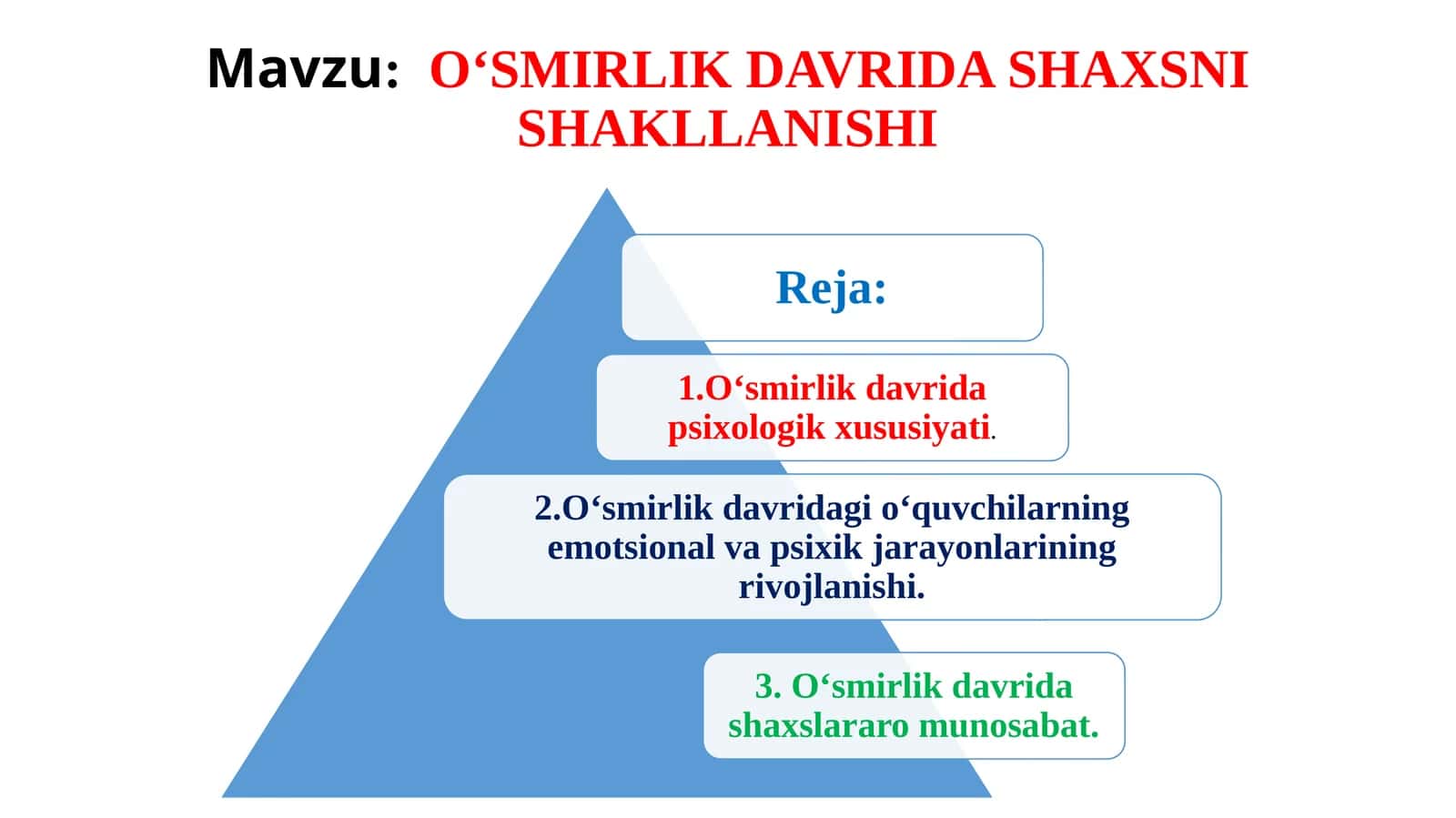 Mavzu: O‘SMIRLIK DAVRIDA SHAXSNI SHAKLLANISHI

Reja:

1.O‘smirlik davrida psixologik xususiyati.

2.O‘smirlik davridagi o‘quvchilarning emotsional va psixik jarayonlarining rivojlanishi.

3. O‘smirlik davrida shaxslararo munosabat.